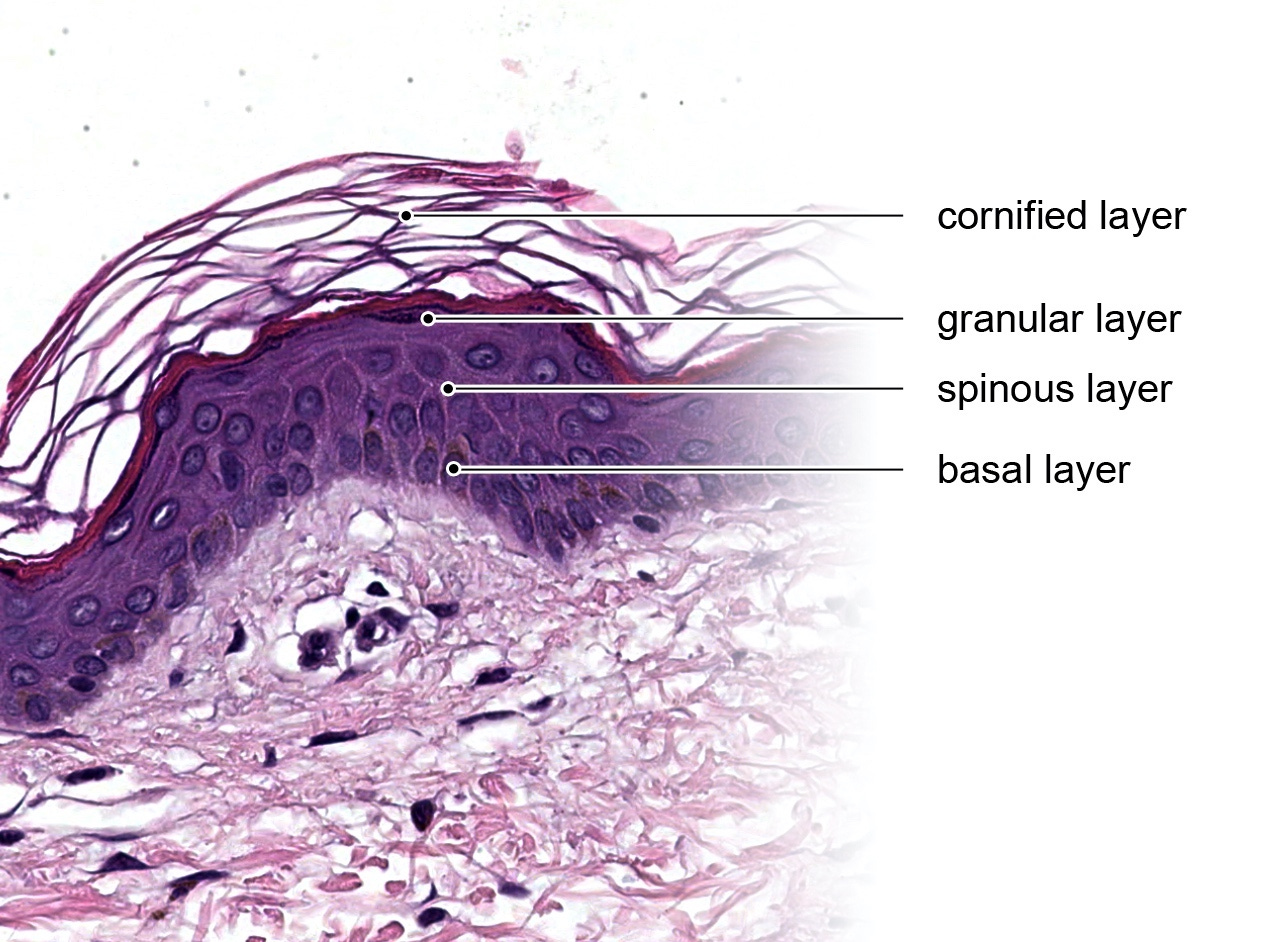 cornified layer

granular layer

spinous layer

basal layer